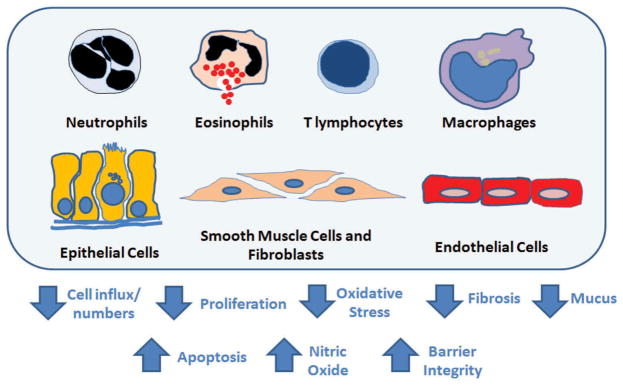 Neutrophils

Eosinophils

T lymphocytes

Macrophages

Epithelial Cells

Smooth Muscle Cells and Fibroblasts

Endothelial Cells

Cell influx/ numbers

Proliferation

Oxidative Stress

Fibrosis

Mucus

Apoptosis

Nitric Oxide

Barrier Integrity